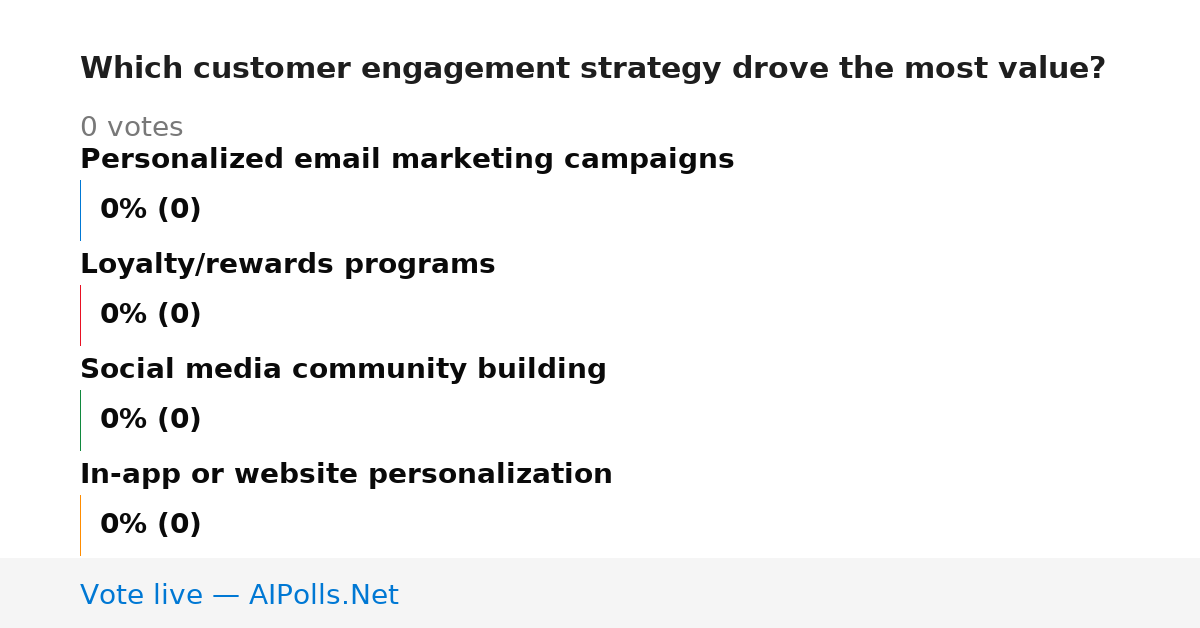 Which customer engagement strategy drove the most value?

0 votes

Personalized email marketing campaigns

0% (0)

Loyalty/rewards programs

0% (0)

Social media community building

0% (0)

In-app or website personalization

0% (0)

Vote live — AIPolls.Net